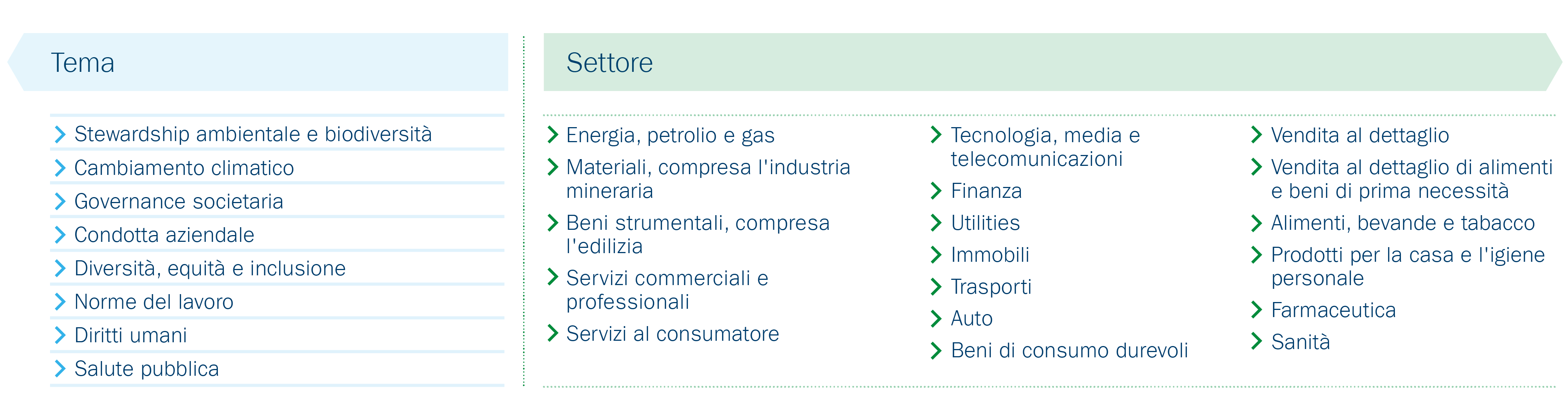 Tema

Stewardship ambientale e biodiversità
Cambiamento climatico
Governance societaria
Condotta aziendale
Diversità, equità e inclusione
Norme del lavoro
Diritti umani
Salute pubblica

Settore

Energia, petrolio e gas
Materiali, compresa l'industria mineraria
Beni strumentali, compresa l'edilizia
Servizi commerciali e professionali
Servizi al consumatore

Tecnologia, media e telecomunicazioni
Finanza
Utilities
Immobili
Trasporti
Auto
Beni di consumo durevoli

Vendita al dettaglio
Vendita al dettaglio di alimenti e beni di prima necessità
Alimenti, bevande e tabacco
Prodotti per la casa e l'igiene personale
Farmaceutica
Sanità